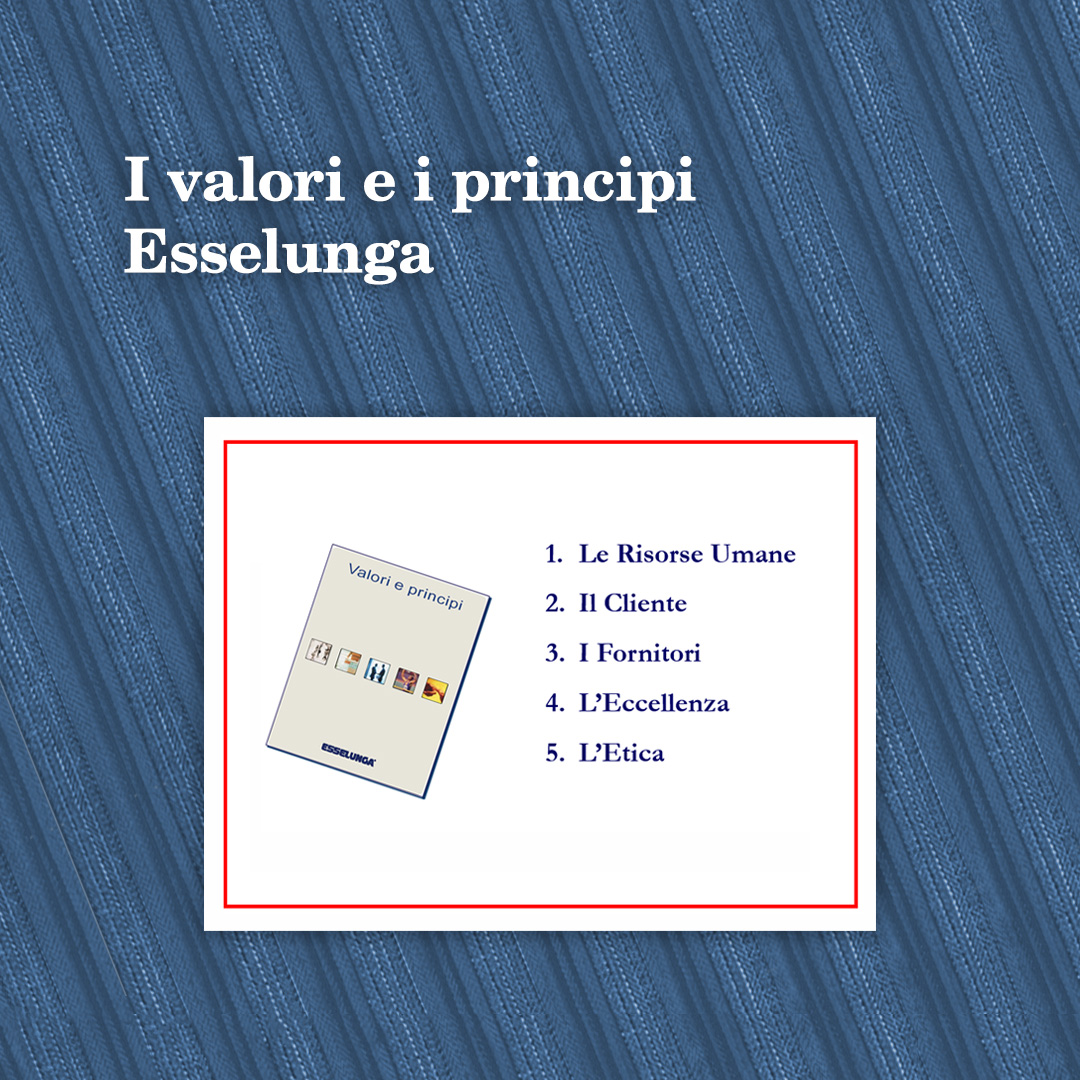 I valori e i principi Esselunga

Valori e principi

ESSELUNGA

1. Le Risorse Umane
2. Il Cliente
3. I Fornitori
4. L'Eccellenza
5. L'Etica